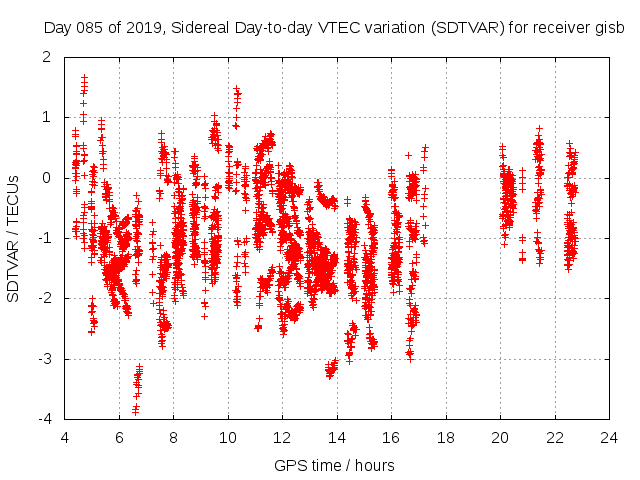 Day 085 of 2019, Sidereal Day-to-day VTEC variation (SDTVAR) for receiver gisb

SDTVAR / TECUs

2
1
0
-1
-2
-3
-4

4 6 8 10 12 14 16 18 20 22 24

GPS time / hours